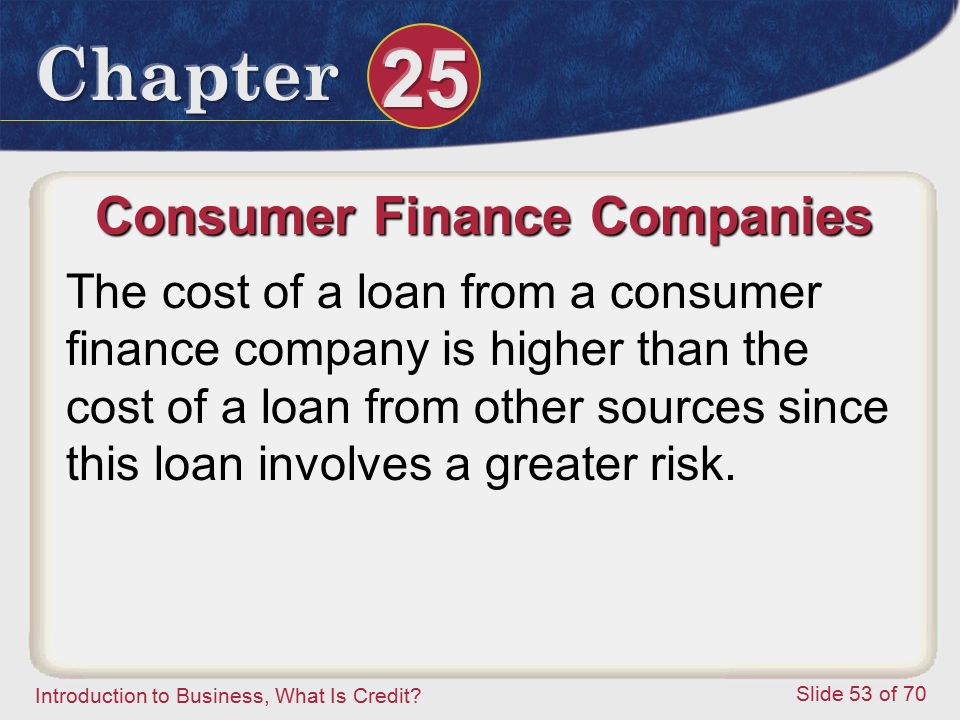 Chapter 25

Consumer Finance Companies

The cost of a loan from a consumer finance company is higher than the cost of a loan from other sources since this loan involves a greater risk.

Introduction to Business, What Is Credit?

Slide 53 of 70